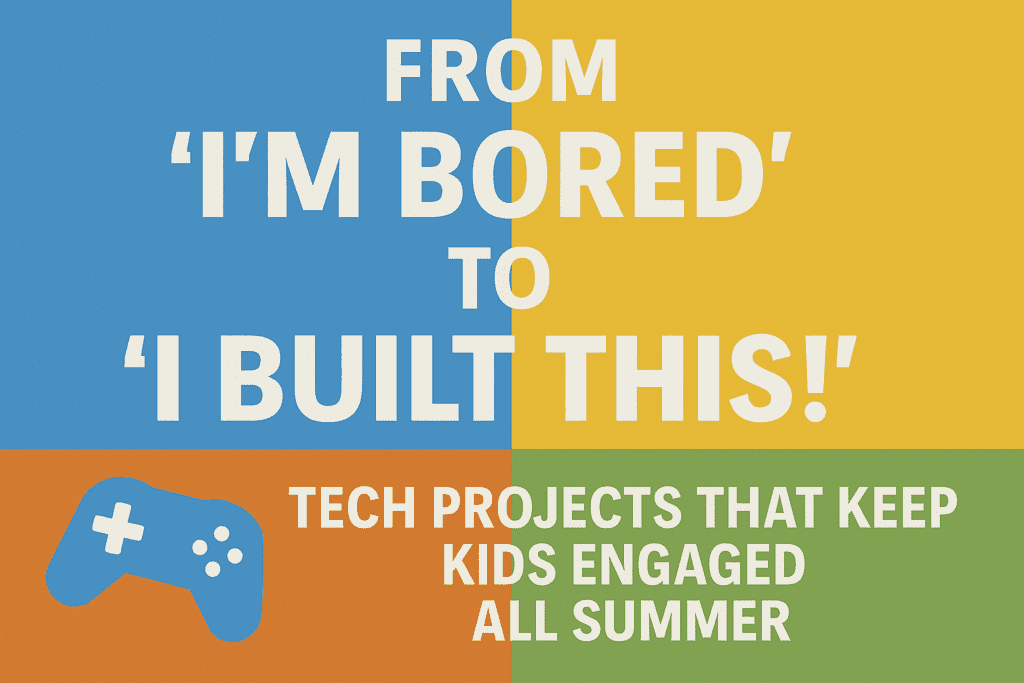 FROM
'I'M BORED'
TO
'I BUILT THIS!'

TECH PROJECTS THAT KEEP KIDS ENGAGED ALL SUMMER